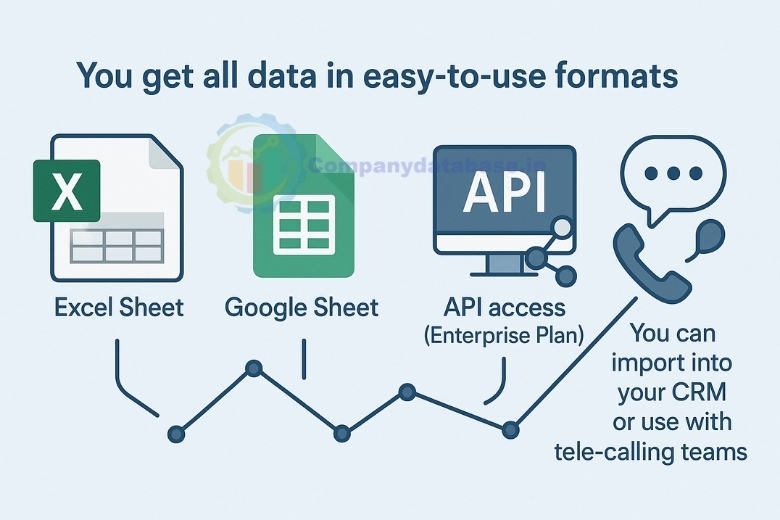 You get all data in easy-to-use formats

Companydatabase.in

X

API

Excel Sheet

Google Sheet

API access
(Enterprise Plan)

You can import into your CRM or use with tele-calling teams